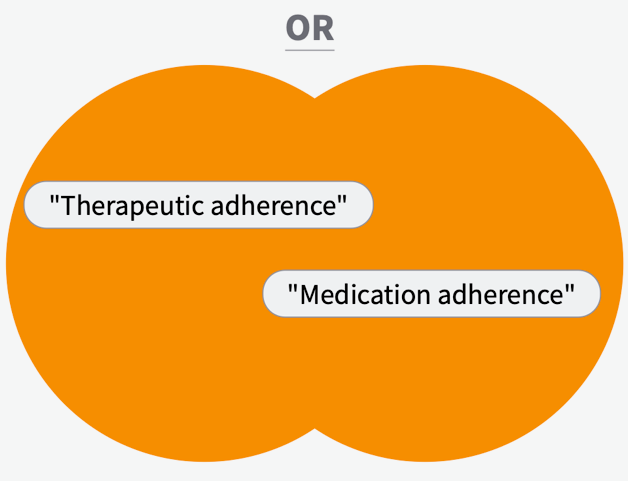 OR

"Therapeutic adherence"

"Medication adherence"